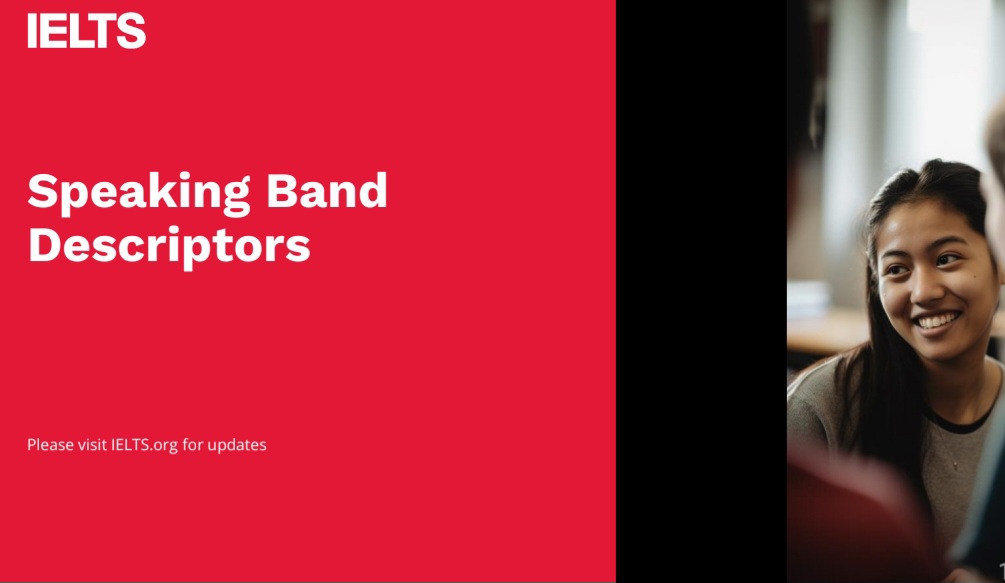 IELTS

Speaking Band Descriptors

Please visit IELTS.org for updates